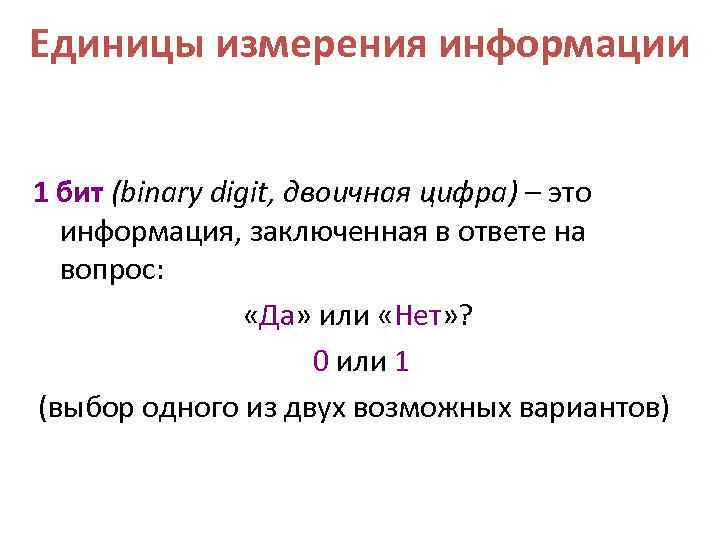 Единицы измерения информации

1 бит (binary digit, двоичная цифра) – это информация, заключенная в ответе на вопрос:

«Да» или «Нет»?

0 или 1

(выбор одного из двух возможных вариантов)